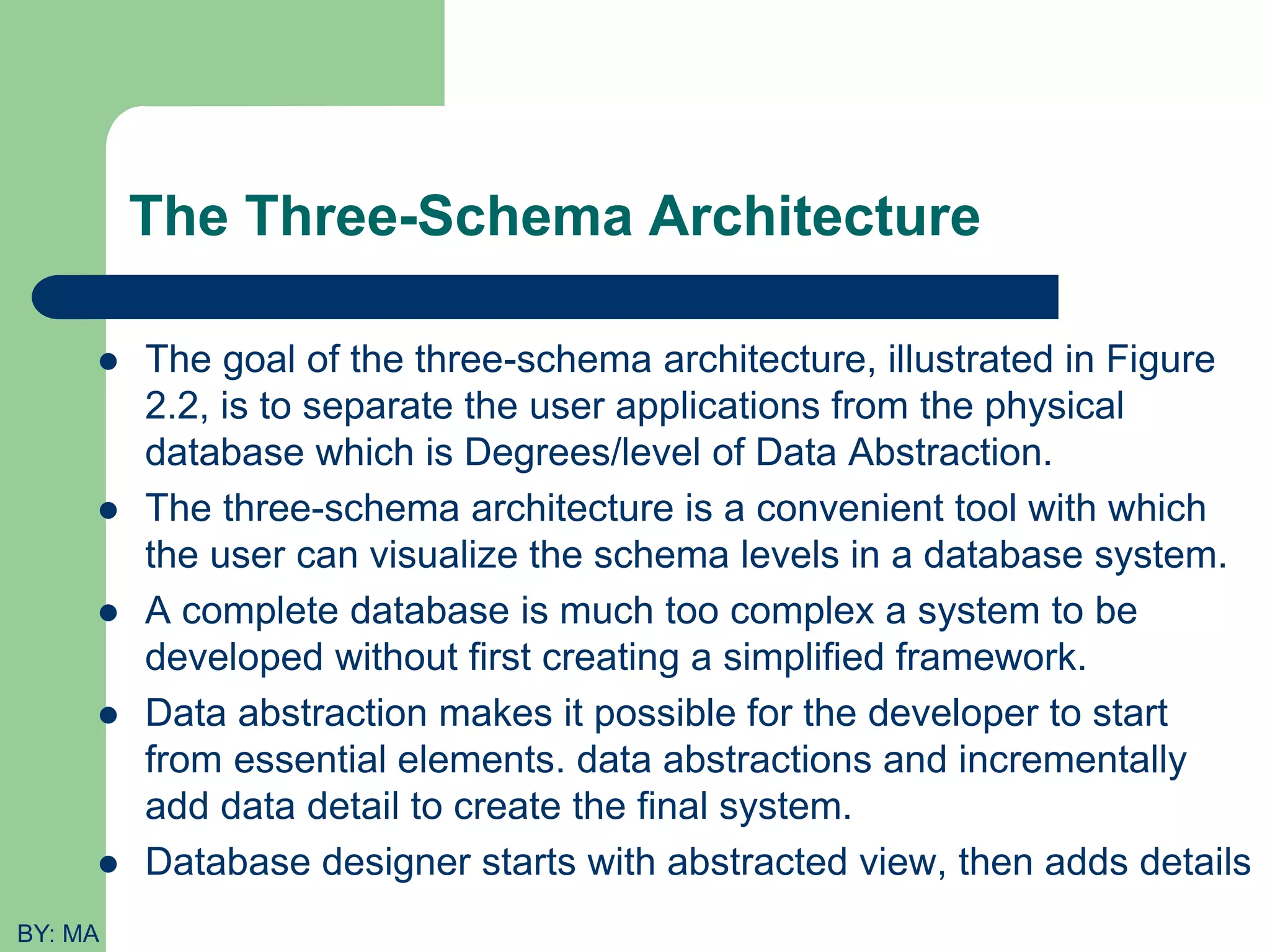 The Three-Schema Architecture

- The goal of the three-schema architecture, illustrated in Figure 2.2, is to separate the user applications from the physical database which is Degrees/level of Data Abstraction.
- The three-schema architecture is a convenient tool with which the user can visualize the schema levels in a database system.
- A complete database is much too complex a system to be developed without first creating a simplified framework.
- Data abstraction makes it possible for the developer to start from essential elements. data abstractions and incrementally add data detail to create the final system.
- Database designer starts with abstracted view, then adds details

BY: MA